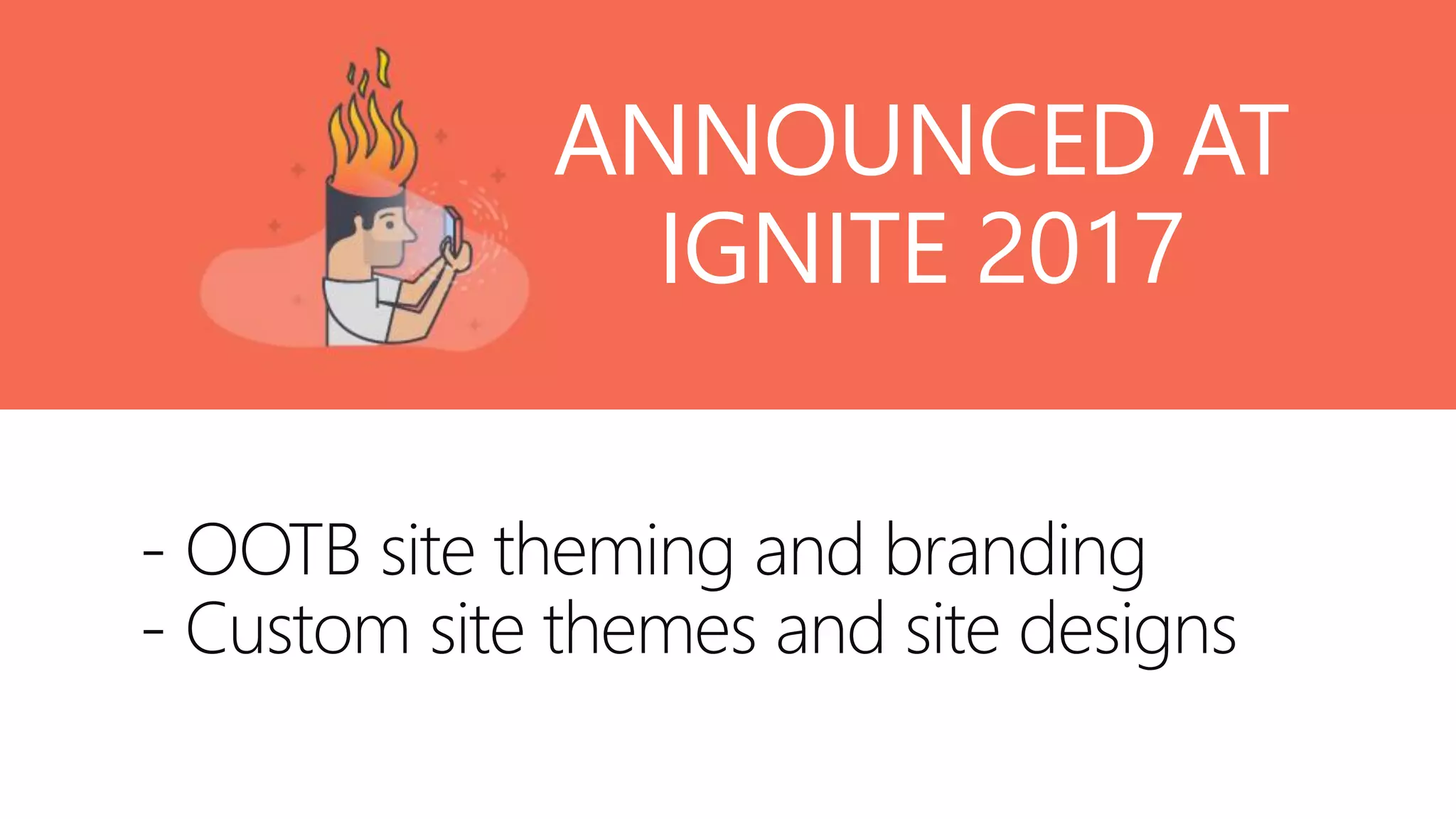 ANNOUNCED AT IGNITE 2017

- OOTB site theming and branding
- Custom site themes and site designs